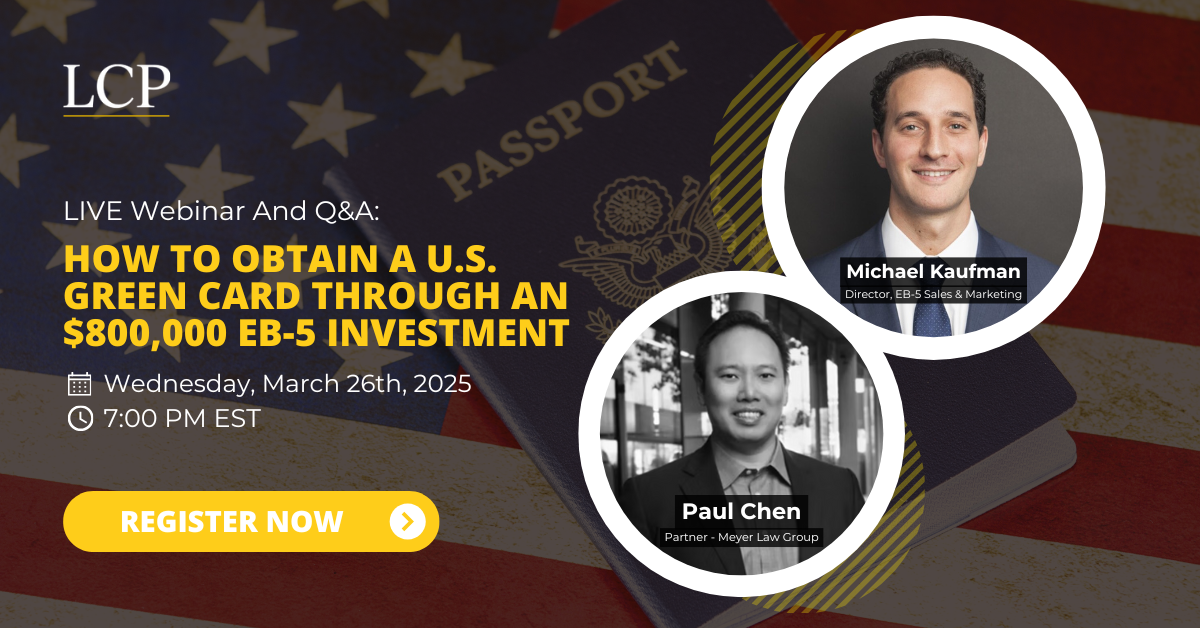 LCP

PASSPORT

LIVE Webinar And Q&A:

HOW TO OBTAIN A U.S. GREEN CARD THROUGH AN $800,000 EB-5 INVESTMENT

Wednesday, March 26th, 2025
7:00 PM EST

REGISTER NOW

Michael Kaufman
Director, EB-5 Sales & Marketing

Paul Chen
Partner - Meyer Law Group